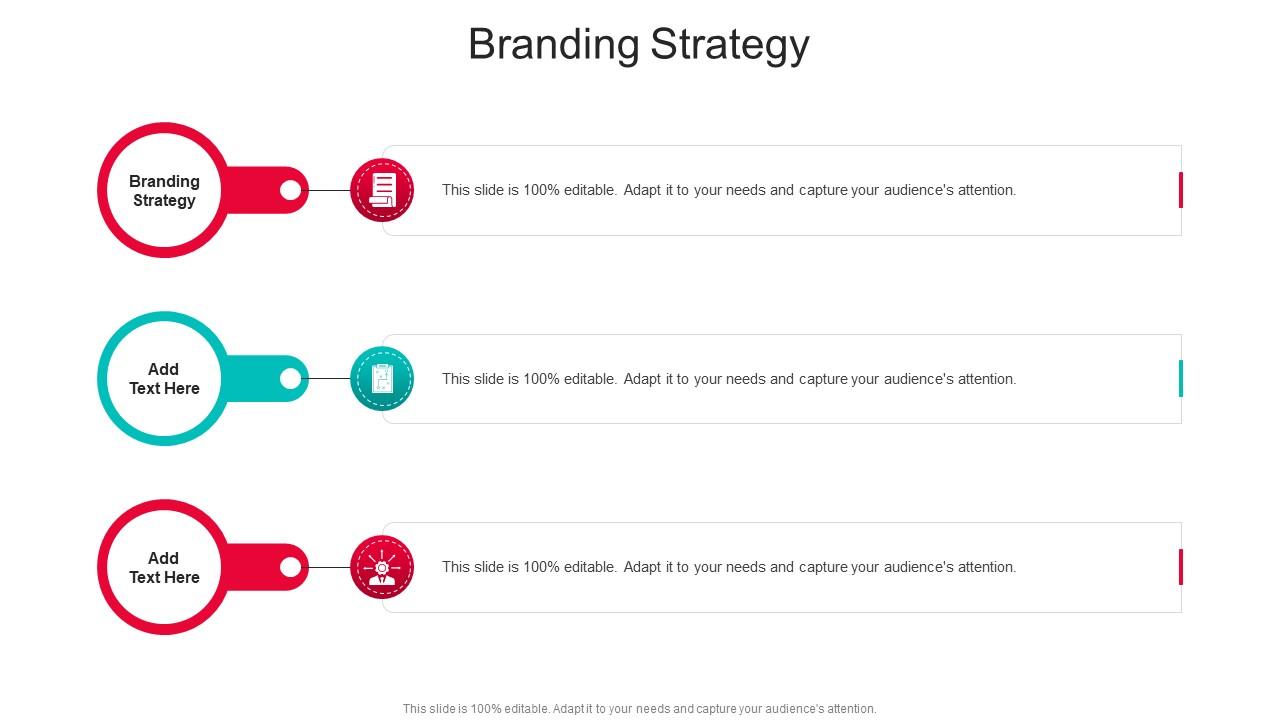 Branding Strategy

Branding Strategy

This slide is 100% editable. Adapt it to your needs and capture your audience's attention.

Add Text Here

This slide is 100% editable. Adapt it to your needs and capture your audience's attention.

Add Text Here

This slide is 100% editable. Adapt it to your needs and capture your audience's attention.

This slide is 100% editable. Adapt it to your needs and capture your audience's attention.